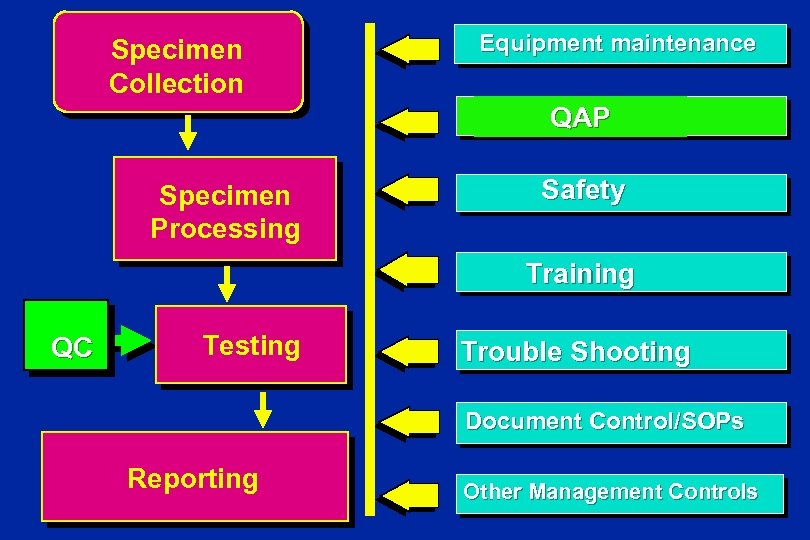 Specimen Collection

Specimen Processing

QC

Testing

Reporting

Equipment maintenance

QAP

Safety

Training

Trouble Shooting

Document Control/SOPs

Other Management Controls